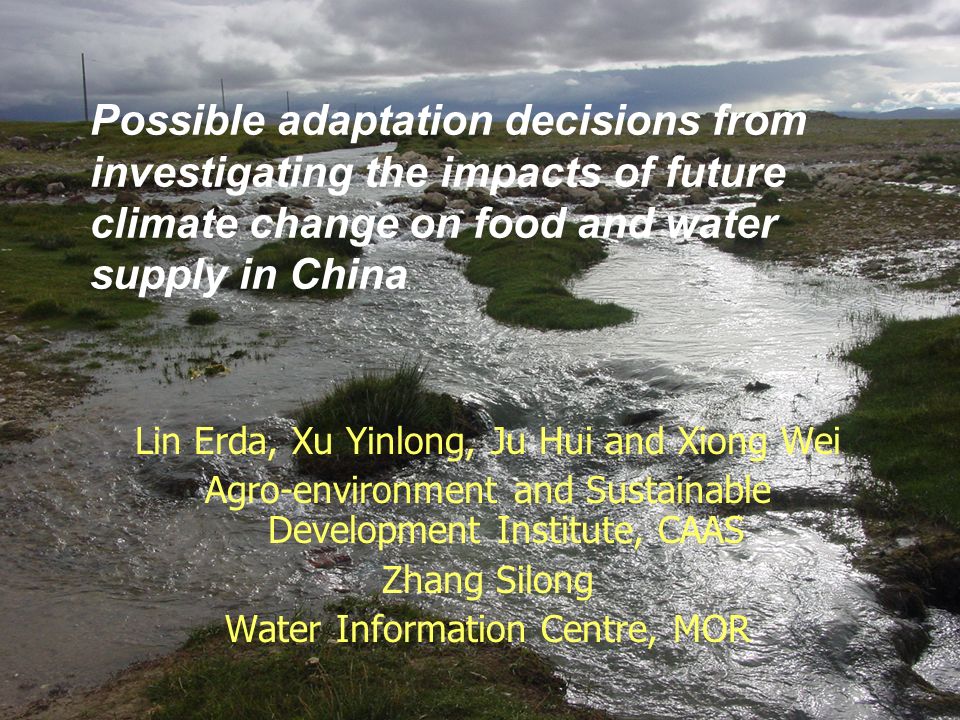 Possible adaptation decisions from investigating the impacts of future climate change on food and water supply in China

Lin Erda, Xu Yinlong, Ju Hui and Xiong Wei
Agro-environment and Sustainable Development Institute, CAAS
Zhang Silong
Water Information Centre, MOR